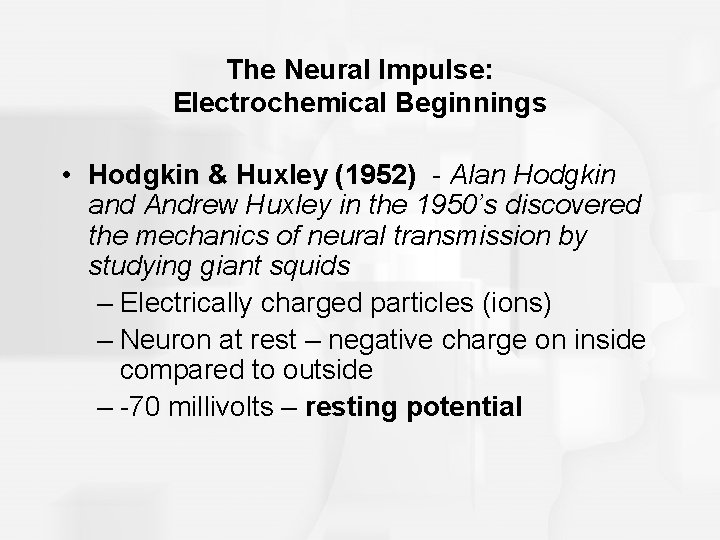 The Neural Impulse:
Electrochemical Beginnings

• Hodgkin & Huxley (1952) - Alan Hodgkin and Andrew Huxley in the 1950's discovered the mechanics of neural transmission by studying giant squids
– Electrically charged particles (ions)
– Neuron at rest – negative charge on inside compared to outside
– -70 millivolts – resting potential